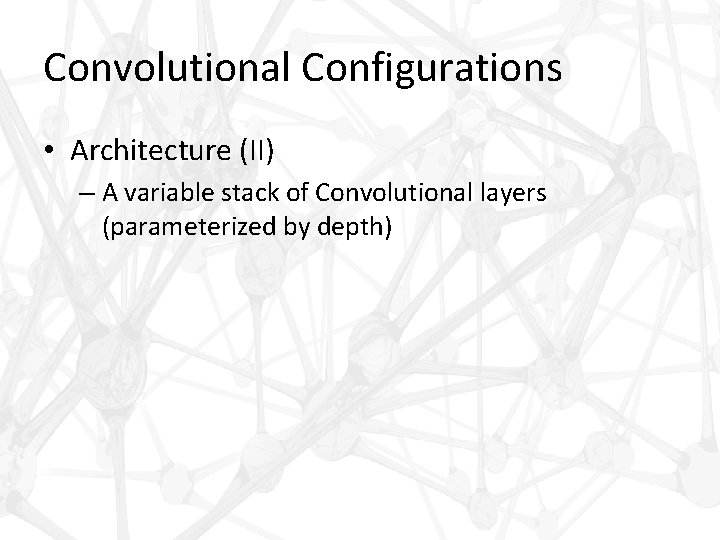 Convolutional Configurations

• Architecture (II)

– A variable stack of Convolutional layers (parameterized by depth)